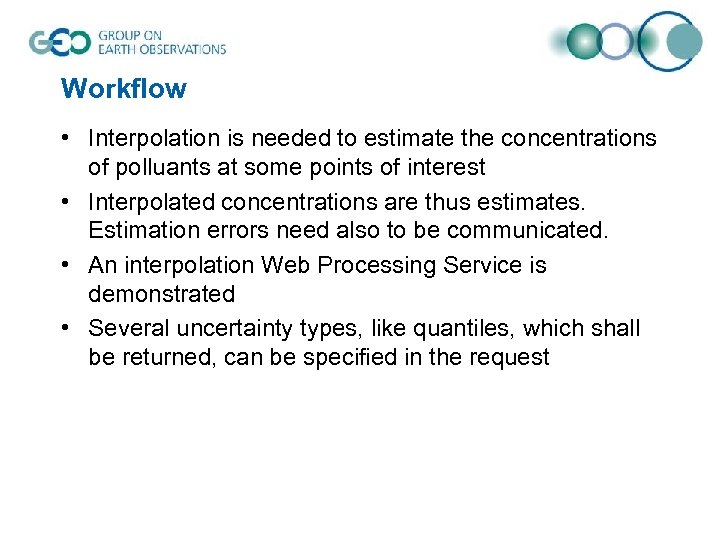 GEO GROUP ON EARTH OBSERVATIONS

Workflow

• Interpolation is needed to estimate the concentrations of polluants at some points of interest
• Interpolated concentrations are thus estimates. Estimation errors need also to be communicated.
• An interpolation Web Processing Service is demonstrated
• Several uncertainty types, like quantiles, which shall be returned, can be specified in the request